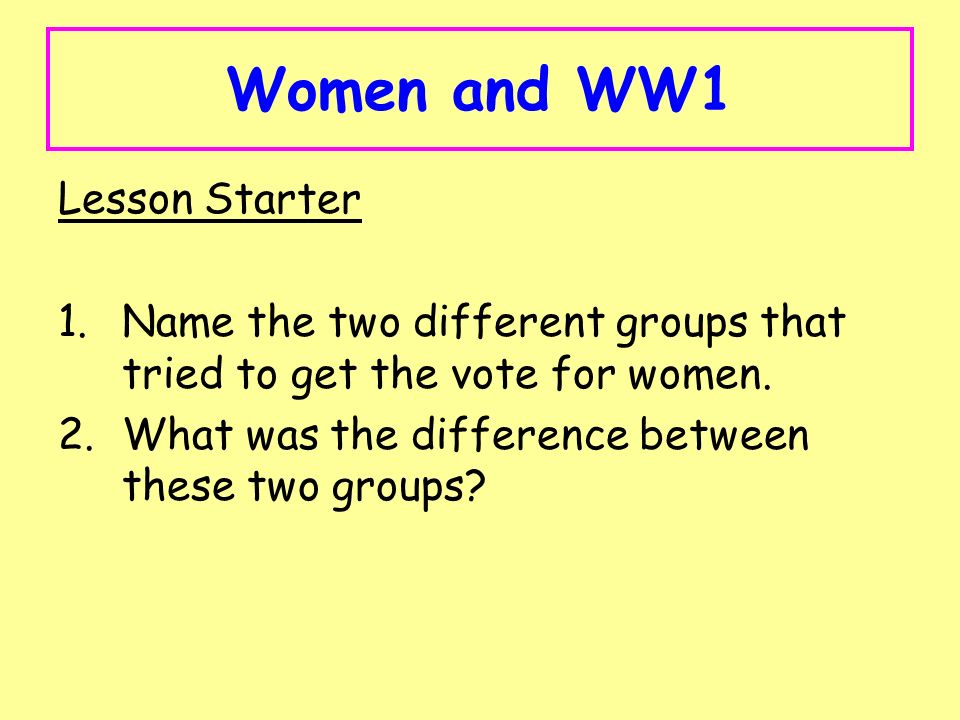 Women and WW1

Lesson Starter

1. Name the two different groups that tried to get the vote for women.
2. What was the difference between these two groups?